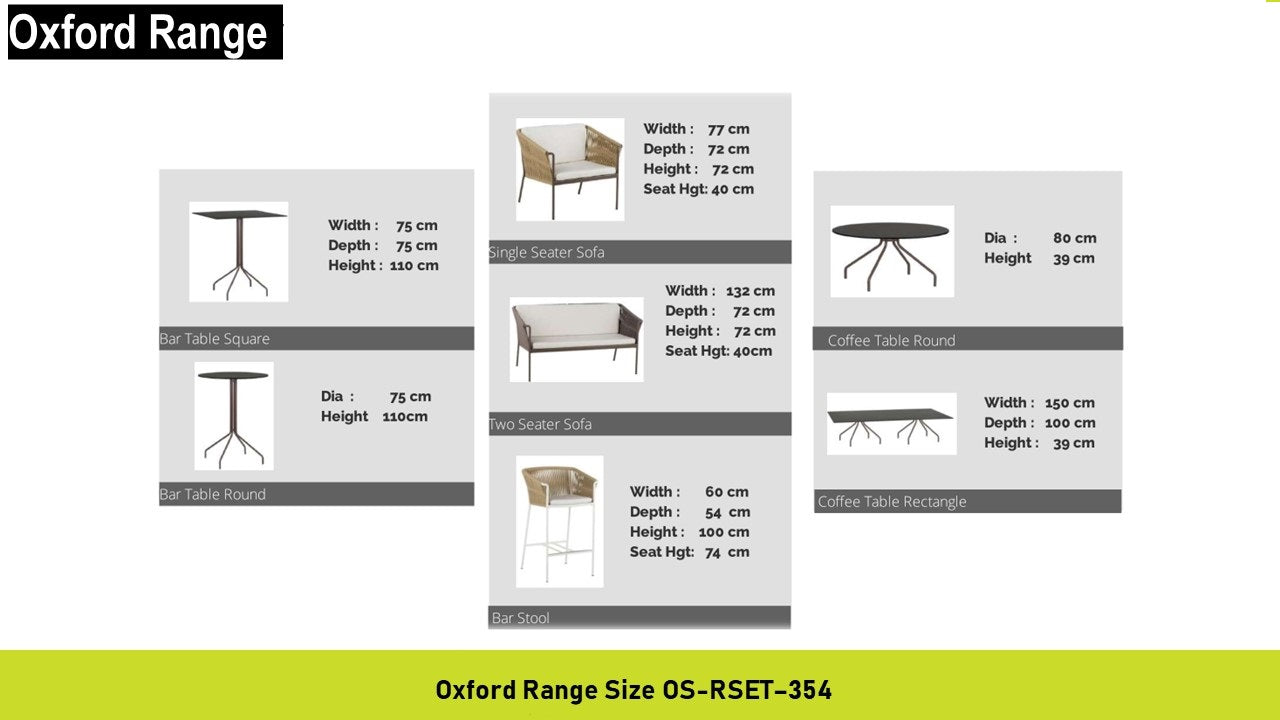 Oxford Range

Width : 75 cm
Depth : 75 cm
Height : 110 cm

Bar Table Square

Dia : 75 cm
Height 110cm

Bar Table Round

Width : 77 cm
Depth : 72 cm
Height : 72 cm
Seat Hgt: 40 cm

Single Seater Sofa

Width : 132 cm
Depth : 72 cm
Height : 72 cm
Seat Hgt: 40cm

Two Seater Sofa

Width : 60 cm
Depth : 54 cm
Height : 100 cm
Seat Hgt: 74 cm

Bar Stool

Dia : 80 cm
Height 39 cm

Coffee Table Round

Width : 150 cm
Depth : 100 cm
Height : 39 cm

Coffee Table Rectangle

Oxford Range Size OS-RSET-354